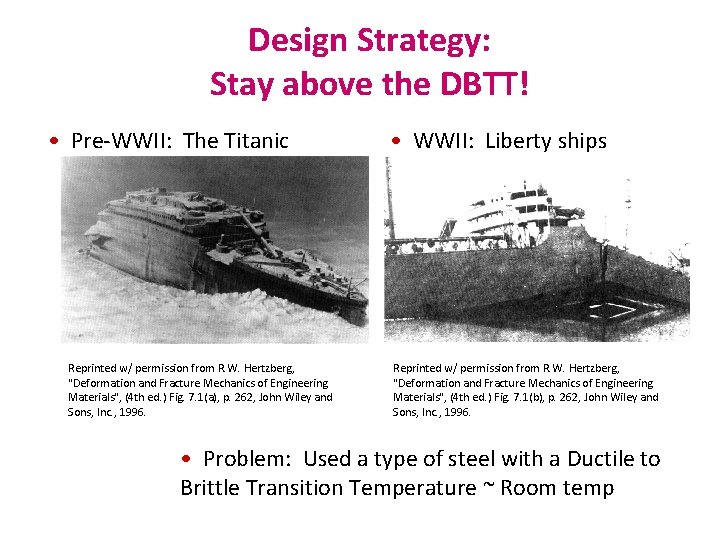 Design Strategy:
Stay above the DBTT!

• Pre-WWII: The Titanic

Reprinted w/ permission from R.W. Hertzberg, "Deformation and Fracture Mechanics of Engineering Materials", (4th ed.) Fig. 7.1(a), p. 262, John Wiley and Sons, Inc., 1996.

• WWII: Liberty ships

Reprinted w/ permission from R.W. Hertzberg, "Deformation and Fracture Mechanics of Engineering Materials", (4th ed.) Fig. 7.1(b), p. 262, John Wiley and Sons, Inc., 1996.

• Problem: Used a type of steel with a Ductile to Brittle Transition Temperature ~ Room temp